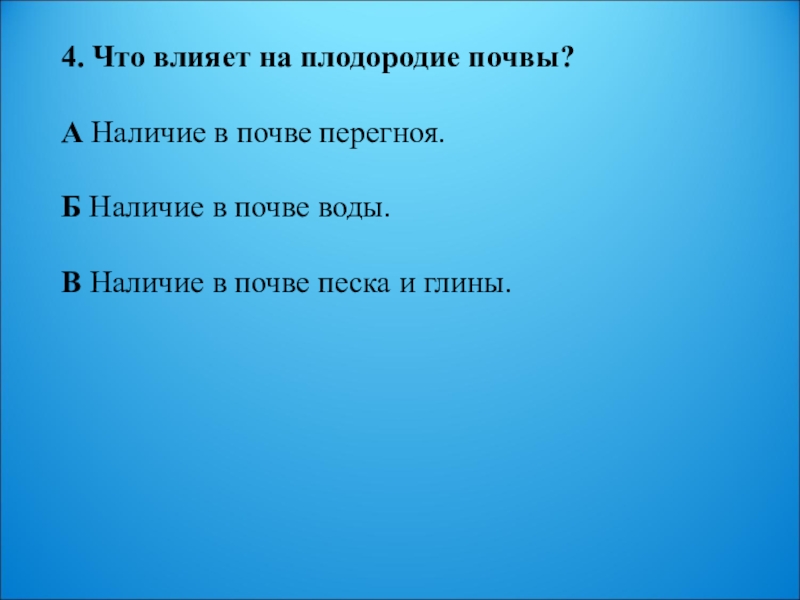 4. Что влияет на плодородие почвы?

А Наличие в почве перегноя.

Б Наличие в почве воды.

В Наличие в почве песка и глины.